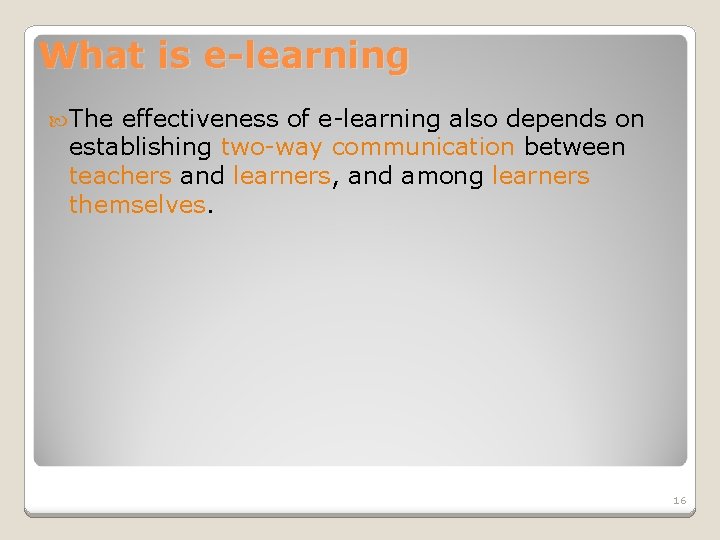 What is e-learning

The effectiveness of e-learning also depends on establishing two-way communication between teachers and learners, and among learners themselves.

16